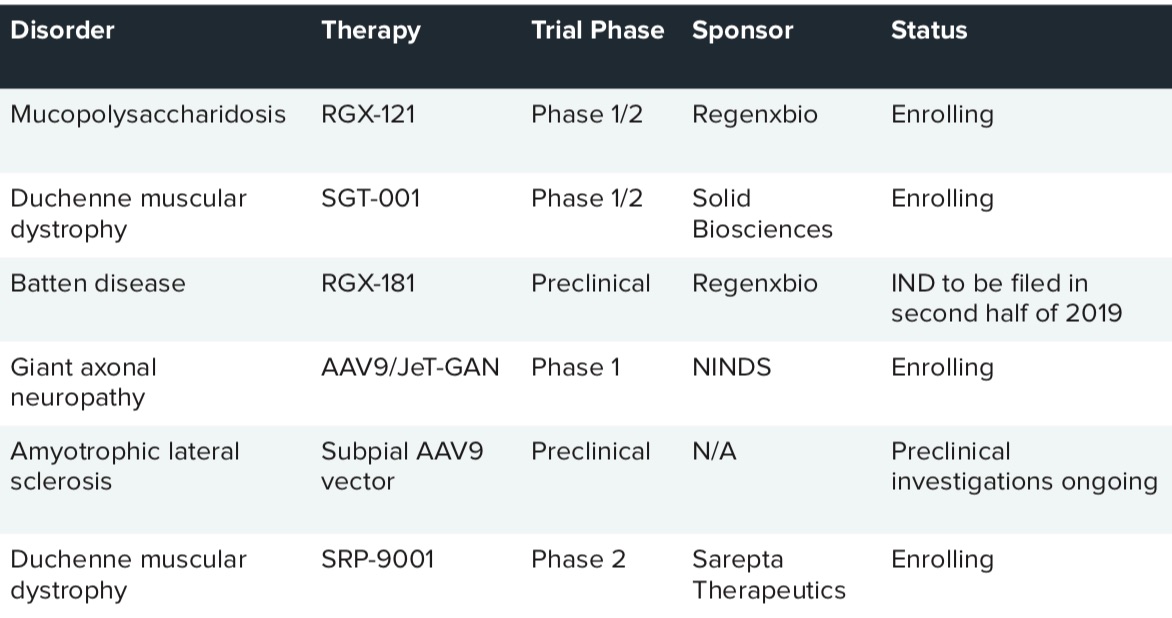 | Disorder | Therapy | Trial Phase | Sponsor | Status |
|---|---|---|---|---|
| Mucopolysaccharidosis | RGX-121 | Phase 1/2 | Regenxbio | Enrolling |
| Duchenne muscular dystrophy | SGT-001 | Phase 1/2 | Solid Biosciences | Enrolling |
| Batten disease | RGX-181 | Preclinical | Regenxbio | IND to be filed in second half of 2019 |
| Giant axonal neuropathy | AAV9/JeT-GAN | Phase 1 | NINDS | Enrolling |
| Amyotrophic lateral sclerosis | Subpial AAV9 vector | Preclinical | N/A | Preclinical investigations ongoing |
| Duchenne muscular dystrophy | SRP-9001 | Phase 2 | Sarepta Therapeutics | Enrolling |